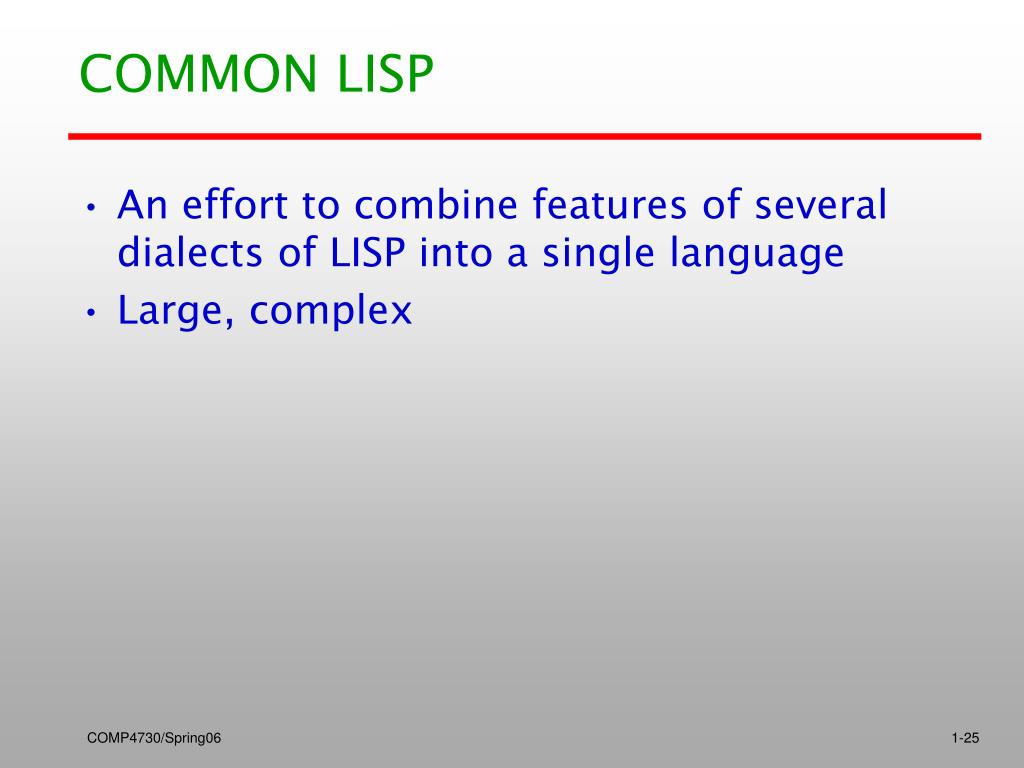 COMMON LISP

• An effort to combine features of several dialects of LISP into a single language
• Large, complex

COMP4730/Spring06

1-25